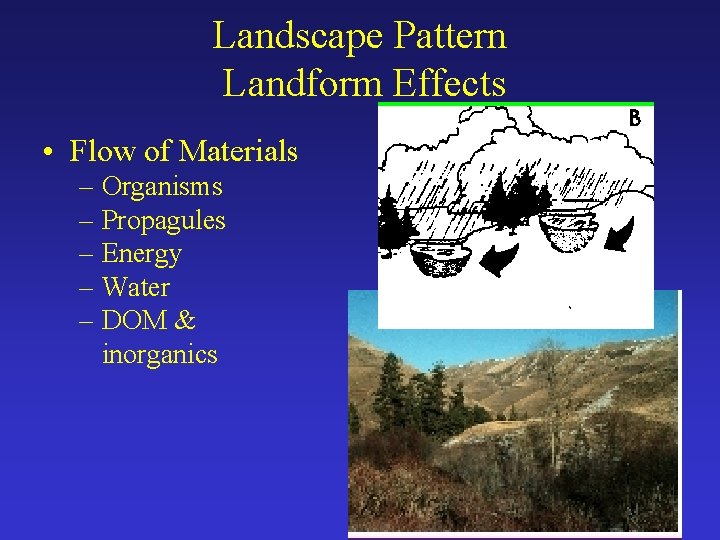 Landscape Pattern
Landform Effects

• Flow of Materials
– Organisms
– Propagules
– Energy
– Water
– DOM & inorganics

B